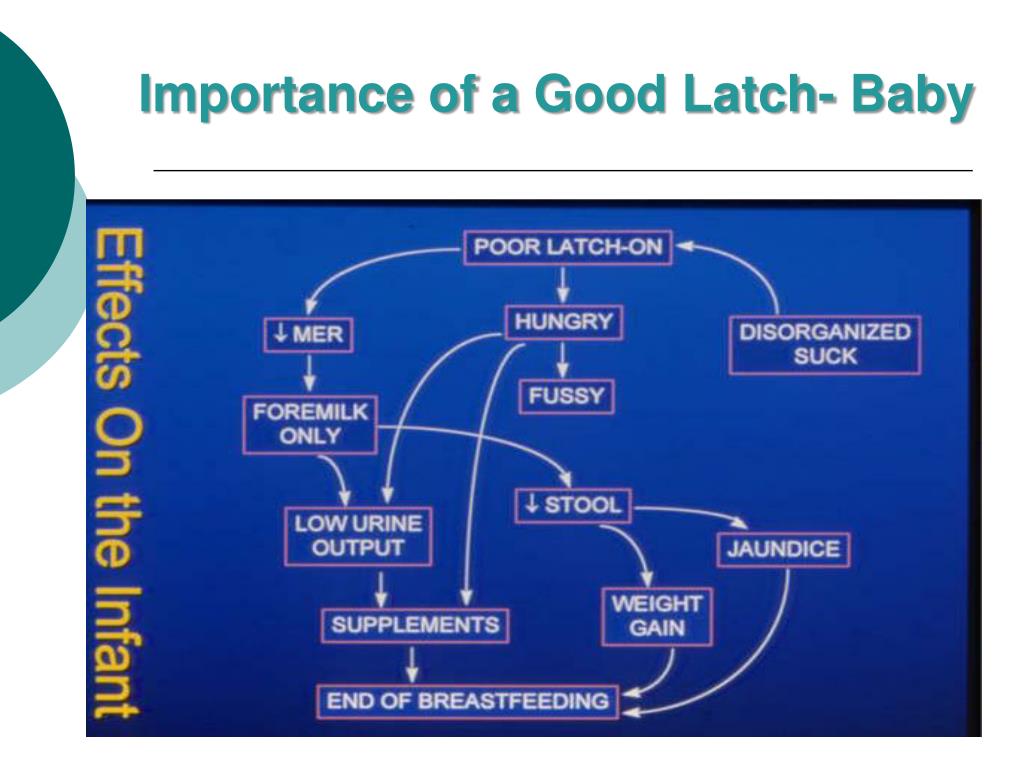 Importance of a Good Latch- Baby

Effects On the Infant

POOR LATCH-ON

↓ MER

HUNGRY

DISORGANIZED SUCK

FUSSY

FOREMILK ONLY

↓ STOOL

LOW URINE OUTPUT

JAUNDICE

WEIGHT GAIN

SUPPLEMENTS

END OF BREASTFEEDING